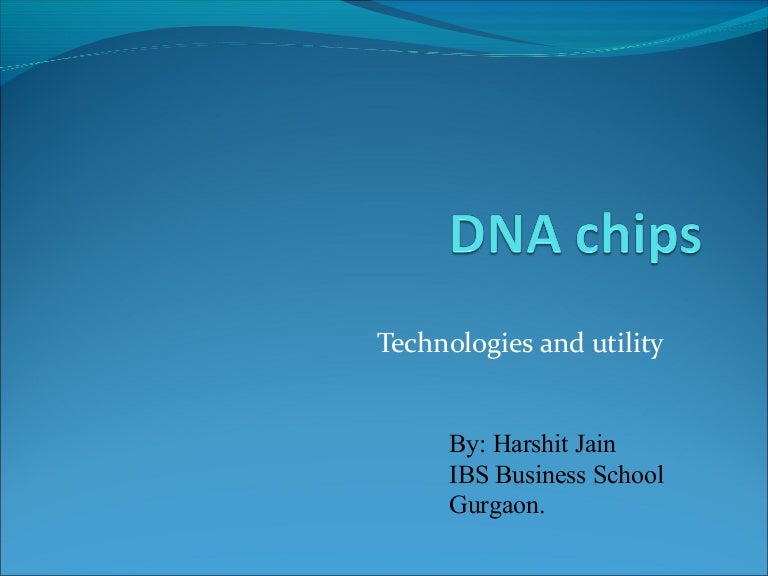 DNA chips

Technologies and utility

By: Harshit Jain
IBS Business School
Gurgaon.